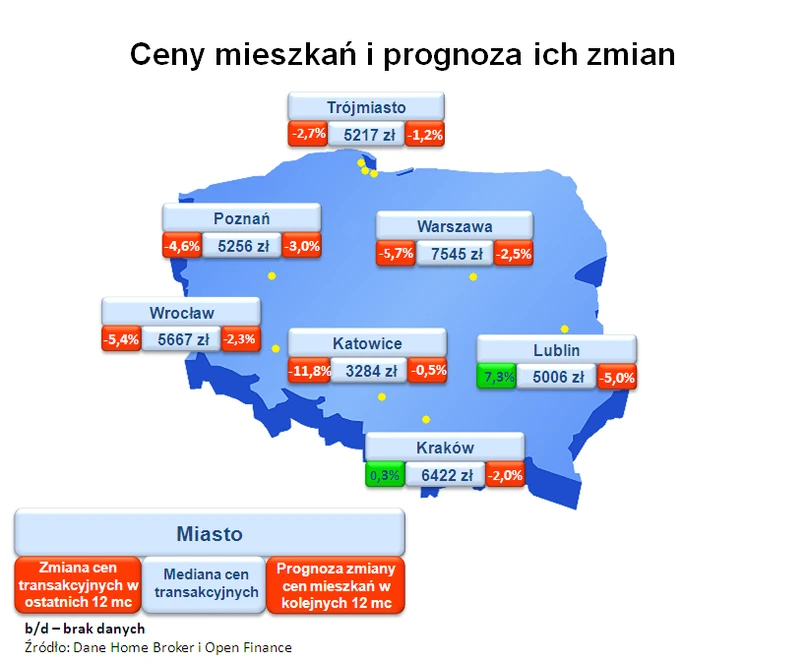 Ceny mieszkań i prognoza ich zmian

Trójmiasto
-2,7% 5217 zł -1,2%

Poznań
-4,6% 5256 zł -3,0%

Warszawa
-5,7% 7545 zł -2,5%

Wrocław
-5,4% 5667 zł -2,3%

Katowice
-11,8% 3284 zł -0,5%

Lublin
7,3% 5006 zł -5,0%

Kraków
0,3% 6422 zł -2,0%

Miasto
Zmiana cen transakcyjnych w ostatnich 12 mc
Mediana cen transakcyjnych
Prognoza zmiany cen mieszkań w kolejnych 12 mc

b/d – brak danych
Źródło: Dane Home Broker i Open Finance